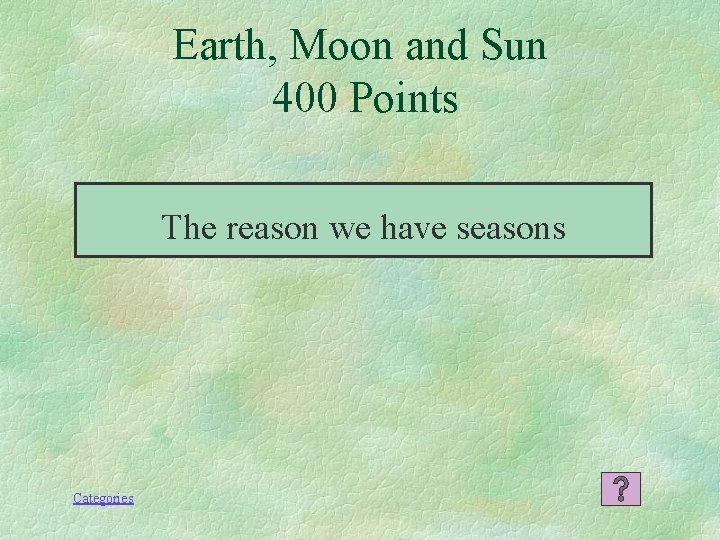 Earth, Moon and Sun
400 Points

The reason we have seasons

Categories

?